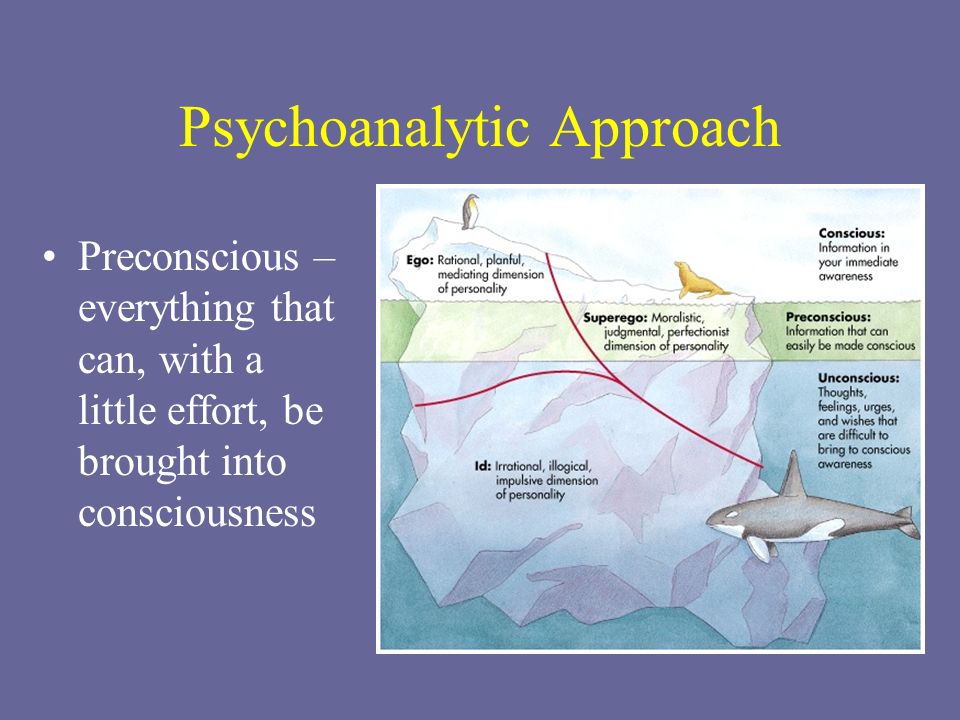 Psychoanalytic Approach

• Preconscious – everything that can, with a little effort, be brought into consciousness

Ego: Rational, planful, mediating dimension of personality

Superego: Moralistic, judgmental, perfectionist dimension of personality

Id: Irrational, illogical, impulsive dimension of personality

Conscious: Information in your immediate awareness

Preconscious: Information that can easily be made conscious

Unconscious: Thoughts, feelings, urges, and wishes that are difficult to bring to conscious awareness